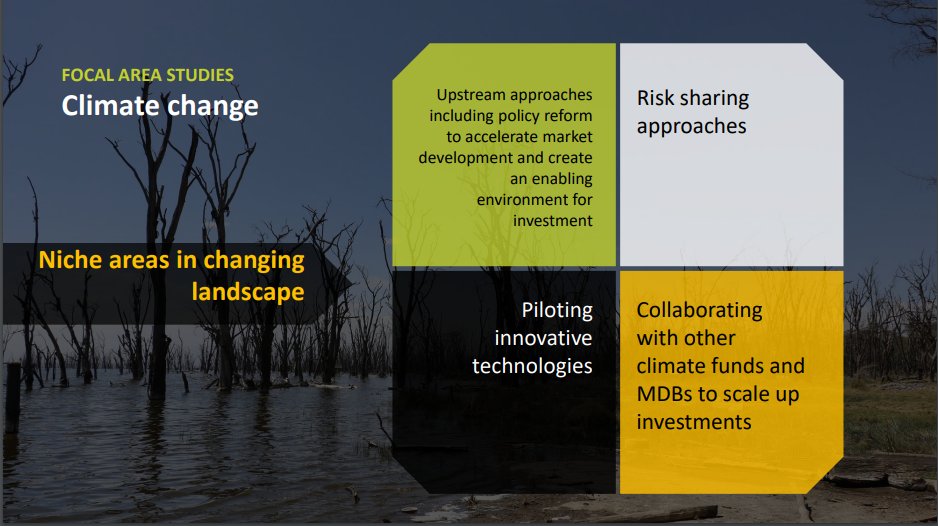 FOCAL AREA STUDIES
Climate change

Niche areas in changing landscape

Upstream approaches including policy reform to accelerate market development and create an enabling environment for investment

Risk sharing approaches

Piloting innovative technologies

Collaborating with other climate funds and MDBs to scale up investments